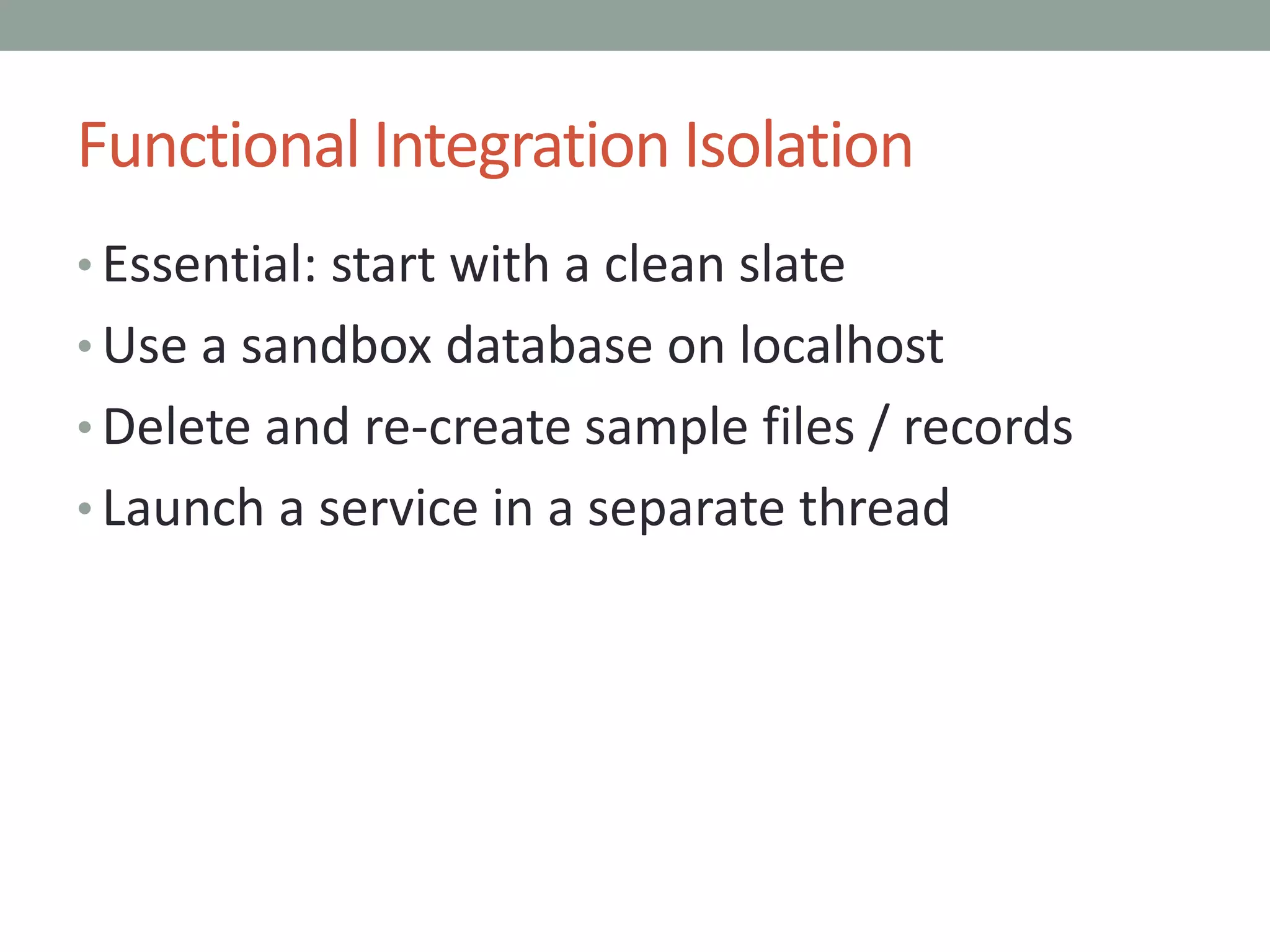 Functional Integration Isolation

• Essential: start with a clean slate
• Use a sandbox database on localhost
• Delete and re-create sample files / records
• Launch a service in a separate thread